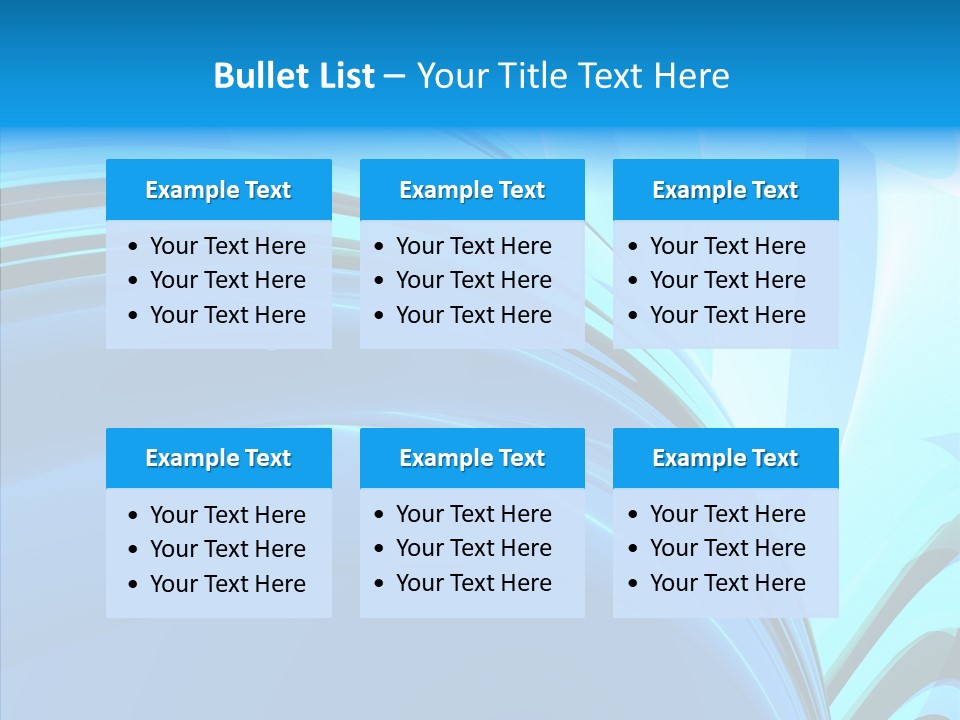 Bullet List – Your Title Text Here

Example Text
• Your Text Here
• Your Text Here
• Your Text Here

Example Text
• Your Text Here
• Your Text Here
• Your Text Here

Example Text
• Your Text Here
• Your Text Here
• Your Text Here

Example Text
• Your Text Here
• Your Text Here
• Your Text Here

Example Text
• Your Text Here
• Your Text Here
• Your Text Here

Example Text
• Your Text Here
• Your Text Here
• Your Text Here